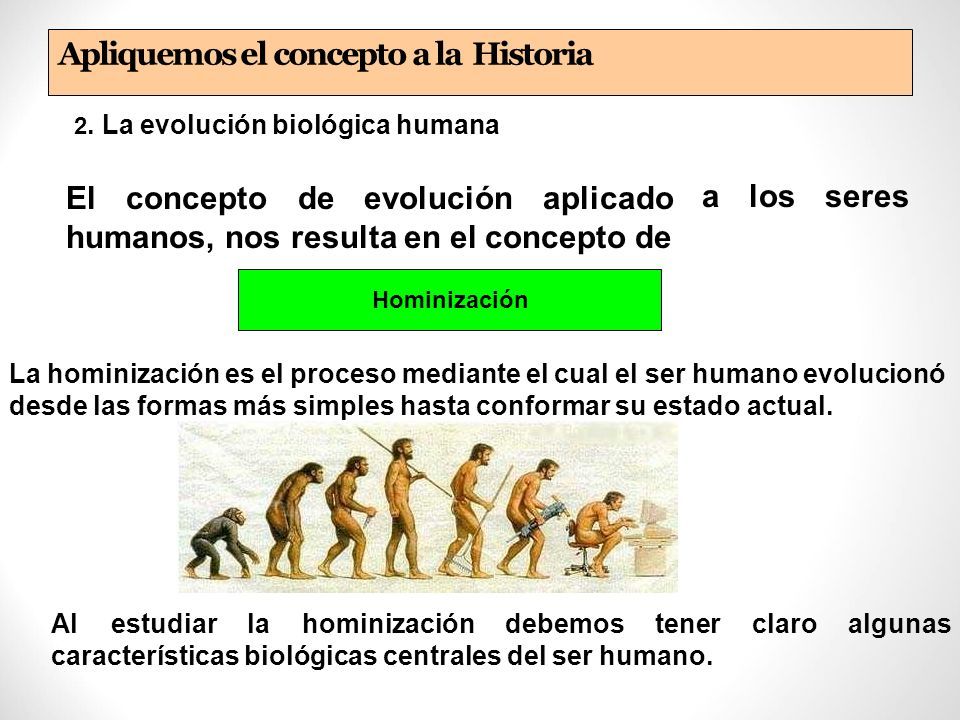 Apliquemos el concepto a la Historia

2. La evolución biológica humana

El concepto de evolución aplicado a los seres humanos, nos resulta en el concepto de

Hominización

La hominización es el proceso mediante el cual el ser humano evolucionó desde las formas más simples hasta conformar su estado actual.

Al estudiar la hominización debemos tener claro algunas características biológicas centrales del ser humano.